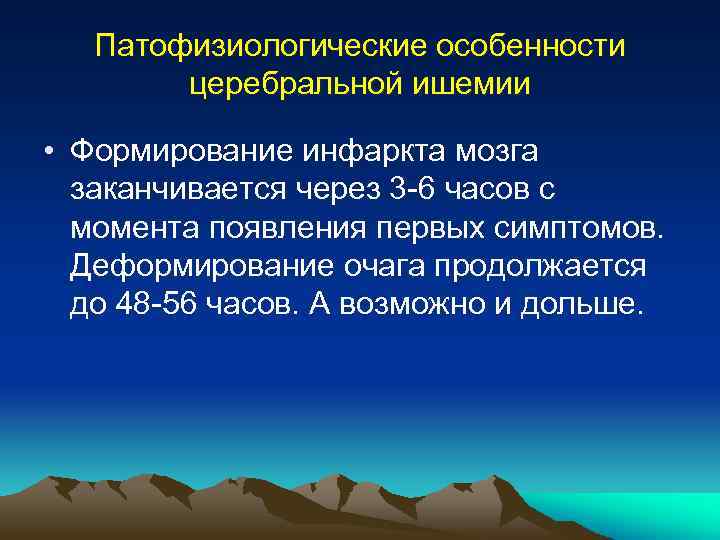 Патофизиологические особенности церебральной ишемии

• Формирование инфаркта мозга заканчивается через 3-6 часов с момента появления первых симптомов. Деформирование очага продолжается до 48-56 часов. А возможно и дольше.